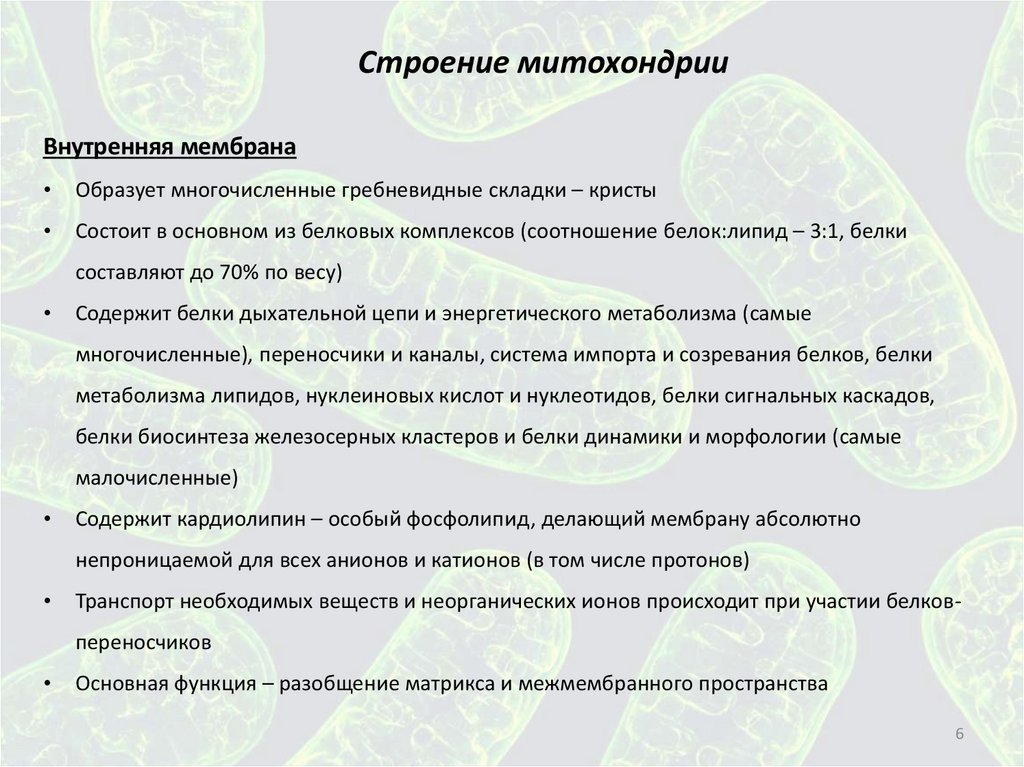 Строение митохондрии

Внутренняя мембрана

• Образует многочисленные гребневидные складки – кристы

• Состоит в основном из белковых комплексов (соотношение белок:липид – 3:1, белки составляют до 70% по весу)

• Содержит белки дыхательной цепи и энергетического метаболизма (самые многочисленные), переносчики и каналы, система импорта и созревания белков, белки метаболизма липидов, нуклеиновых кислот и нуклеотидов, белки сигнальных каскадов, белки биосинтеза железосерных кластеров и белки динамики и морфологии (самые малочисленные)

• Содержит кардиолипин – особый фосфолипид, делающий мембрану абсолютно непроницаемой для всех анионов и катионов (в том числе протонов)

• Транспорт необходимых веществ и неорганических ионов происходит при участии белков-переносчиков

• Основная функция – разобщение матрикса и межмембранного пространства

6